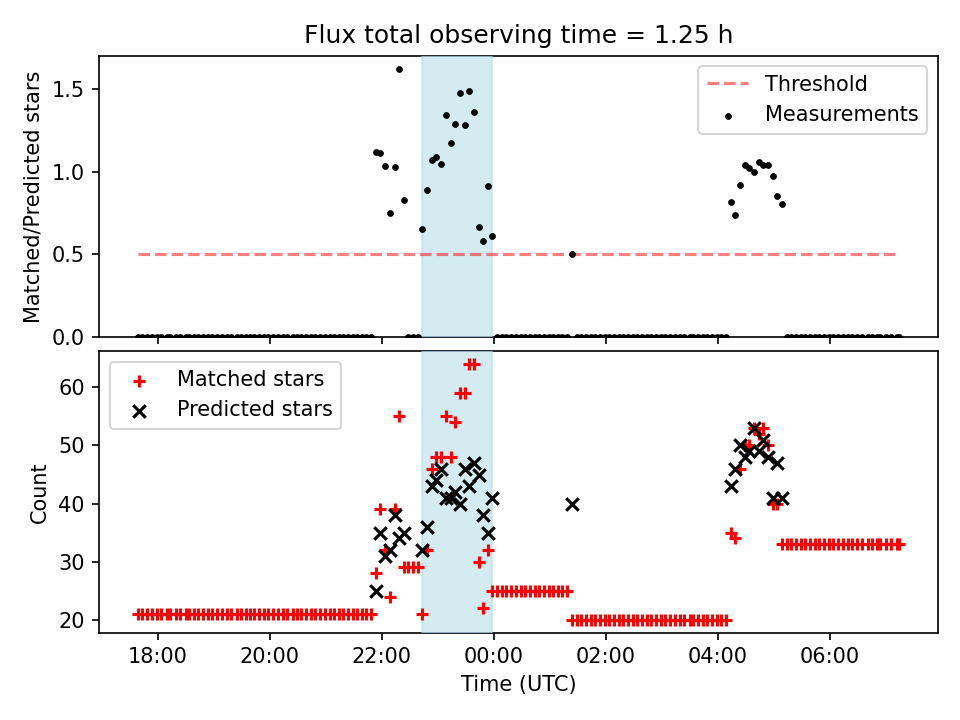 Flux total observing time = 1.25 h

Matched/Predicted stars

1.5
1.0
0.5
0.0

Threshold
Measurements

Count

60
50
40
30
20

Matched stars
Predicted stars

18:00
20:00
22:00
00:00
02:00
04:00
06:00

Time (UTC)